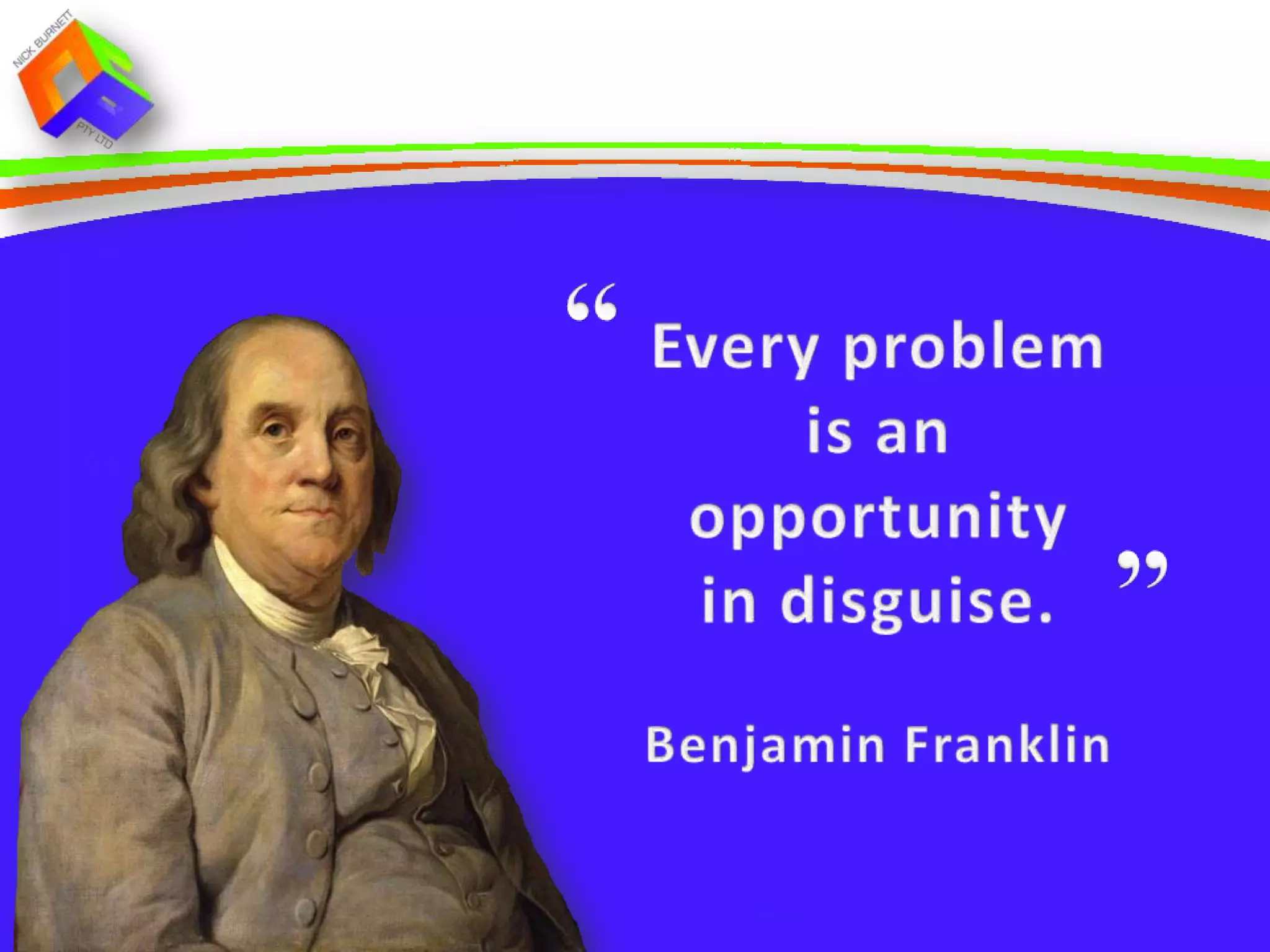 NICK BURNETT
PTY LTD

“ Every problem is an opportunity in disguise. ”

Benjamin Franklin